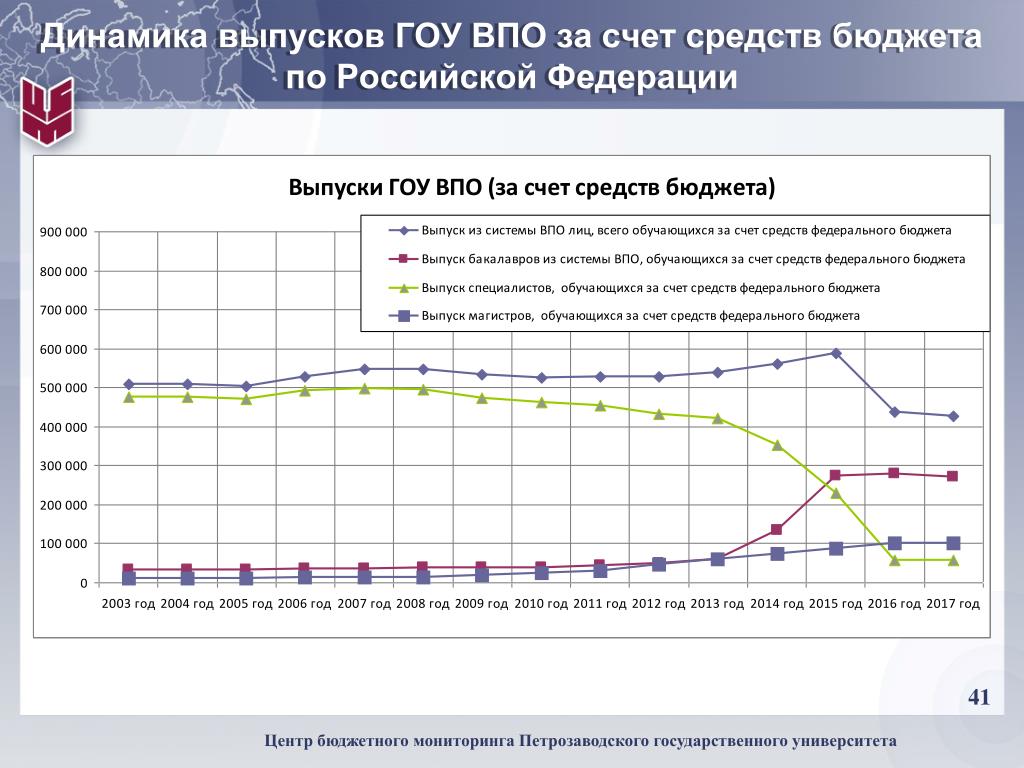 Динамика выпусков ГОУ ВПО за счет средств бюджета по Российской Федерации

Выпуски ГОУ ВПО (за счет средств бюджета)

Выпуск из системы ВПО лиц, всего обучающихся за счет средств федерального бюджета
Выпуск бакалавров из системы ВПО, обучающихся за счет средств федерального бюджета
Выпуск специалистов, обучающихся за счет средств федерального бюджета
Выпуск магистров, обучающихся за счет средств федерального бюджета

900 000
800 000
700 000
600 000
500 000
400 000
300 000
200 000
100 000
0

2003 год 2004 год 2005 год 2006 год 2007 год 2008 год 2009 год 2010 год 2011 год 2012 год 2013 год 2014 год 2015 год 2016 год 2017 год

41

Центр бюджетного мониторинга Петрозаводского государственного университета